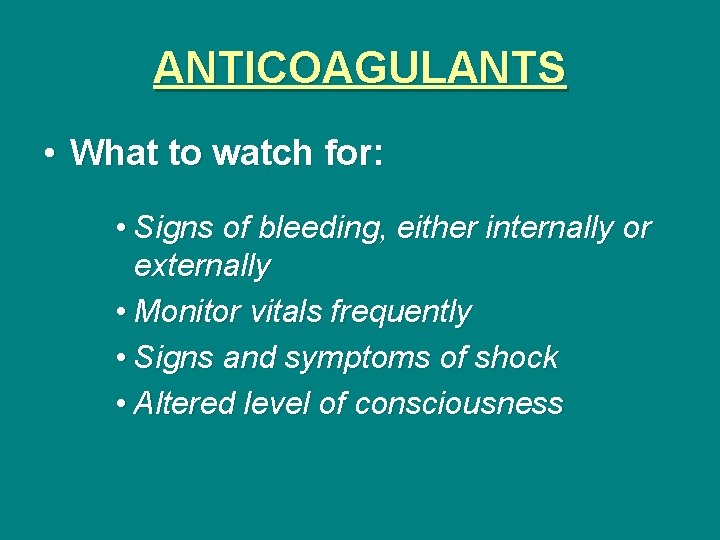 ANTICOAGULANTS

• What to watch for:

• Signs of bleeding, either internally or externally
• Monitor vitals frequently
• Signs and symptoms of shock
• Altered level of consciousness